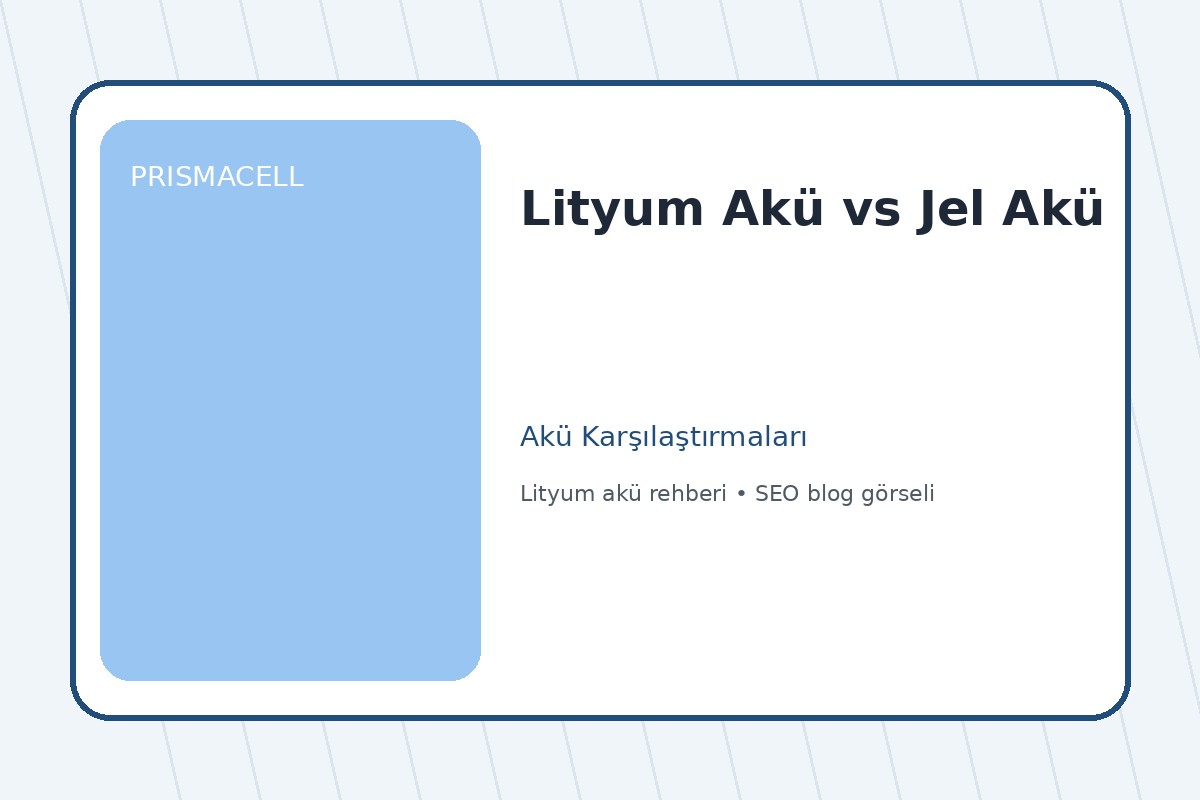 PRISMACELL

Lityum Akü vs Jel Akü

Akü Karşılaştırmaları

Lityum akü rehberi • SEO blog görseli